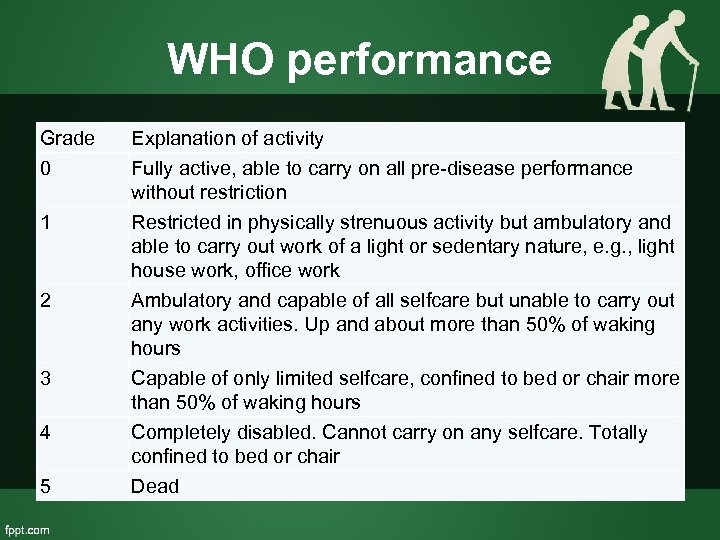 WHO performance

| Grade | Explanation of activity |
|---|---|
| 0 | Fully active, able to carry on all pre-disease performance without restriction |
| 1 | Restricted in physically strenuous activity but ambulatory and able to carry out work of a light or sedentary nature, e.g., light house work, office work |
| 2 | Ambulatory and capable of all selfcare but unable to carry out any work activities. Up and about more than 50% of waking hours |
| 3 | Capable of only limited selfcare, confined to bed or chair more than 50% of waking hours |
| 4 | Completely disabled. Cannot carry on any selfcare. Totally confined to bed or chair |
| 5 | Dead |

fppt.com